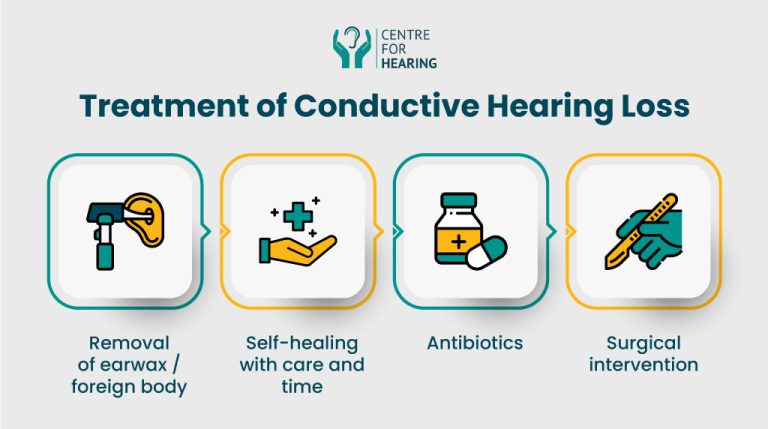 CENTRE FOR HEARING

Treatment of Conductive Hearing Loss

Removal of earwax / foreign body

Self-healing with care and time

Antibiotics

Surgical intervention